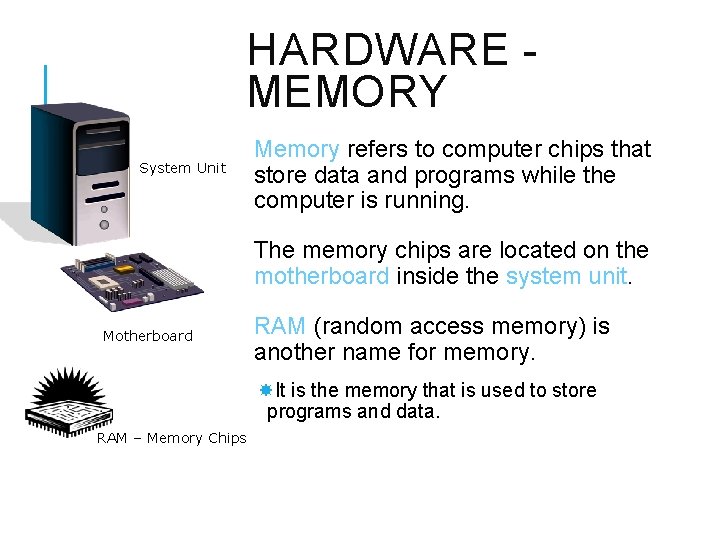 HARDWARE - MEMORY

System Unit

Motherboard

RAM – Memory Chips

Memory refers to computer chips that store data and programs while the computer is running.

The memory chips are located on the motherboard inside the system unit.

RAM (random access memory) is another name for memory.

It is the memory that is used to store programs and data.